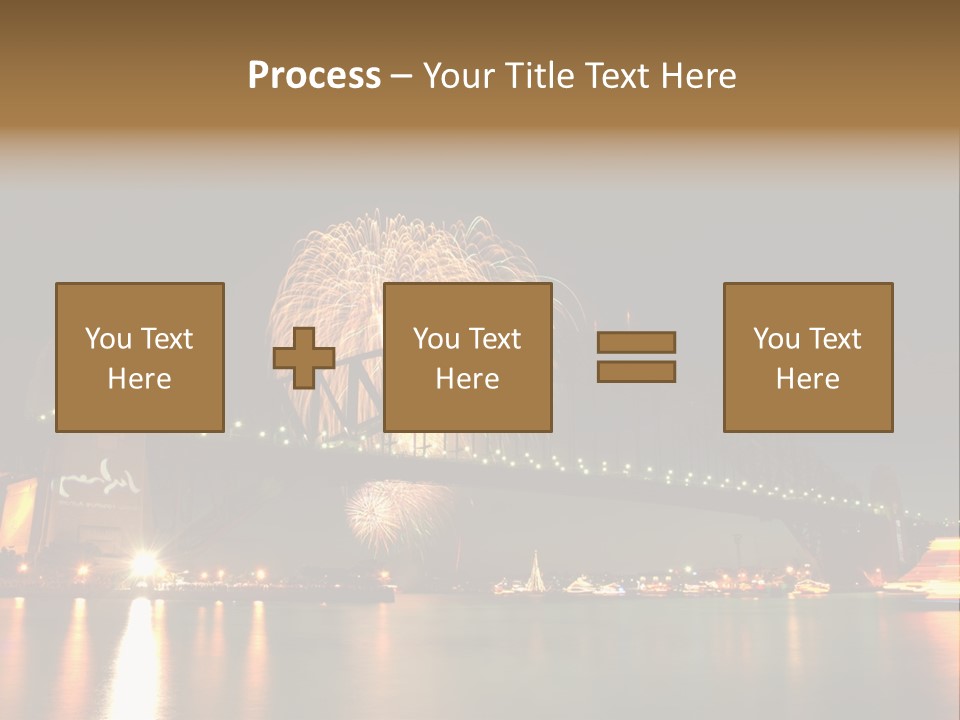 Process – Your Title Text Here

You Text Here

You Text Here

You Text Here